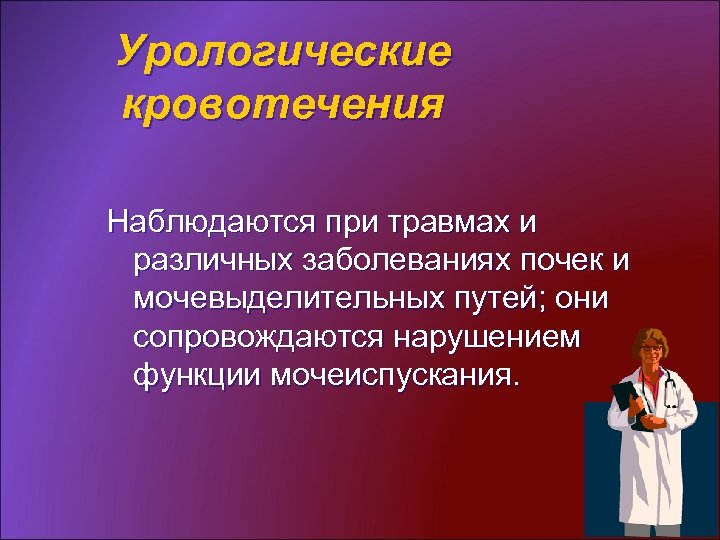 Урологические кровотечения

Наблюдаются при травмах и различных заболеваниях почек и мочевыделительных путей; они сопровождаются нарушением функции мочеиспускания.